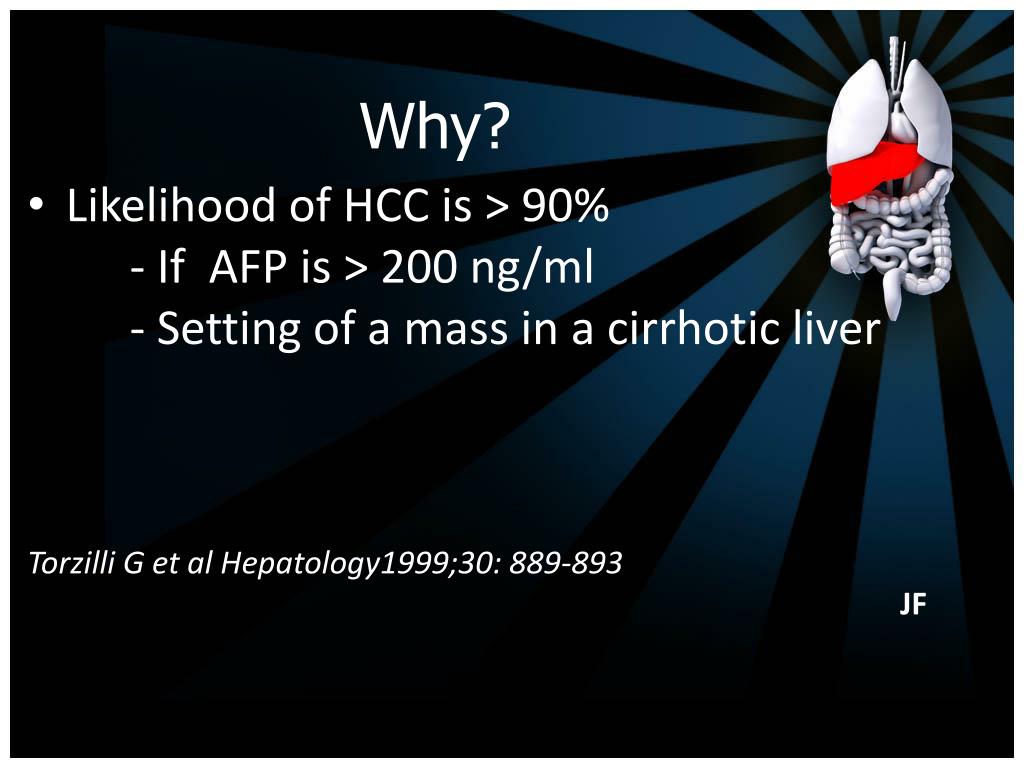 Why?

• Likelihood of HCC is > 90%
- If AFP is > 200 ng/ml
- Setting of a mass in a cirrhotic liver

Torzilli G et al Hepatology1999;30: 889-893

JF